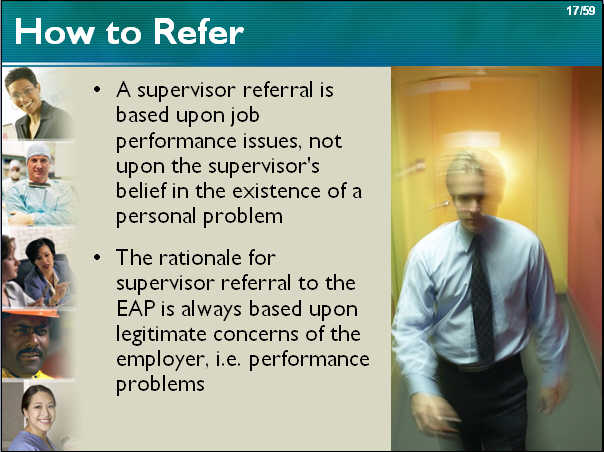 17/59

How to Refer

• A supervisor referral is based upon job performance issues, not upon the supervisor's belief in the existence of a personal problem

• The rationale for supervisor referral to the EAP is always based upon legitimate concerns of the employer, i.e. performance problems